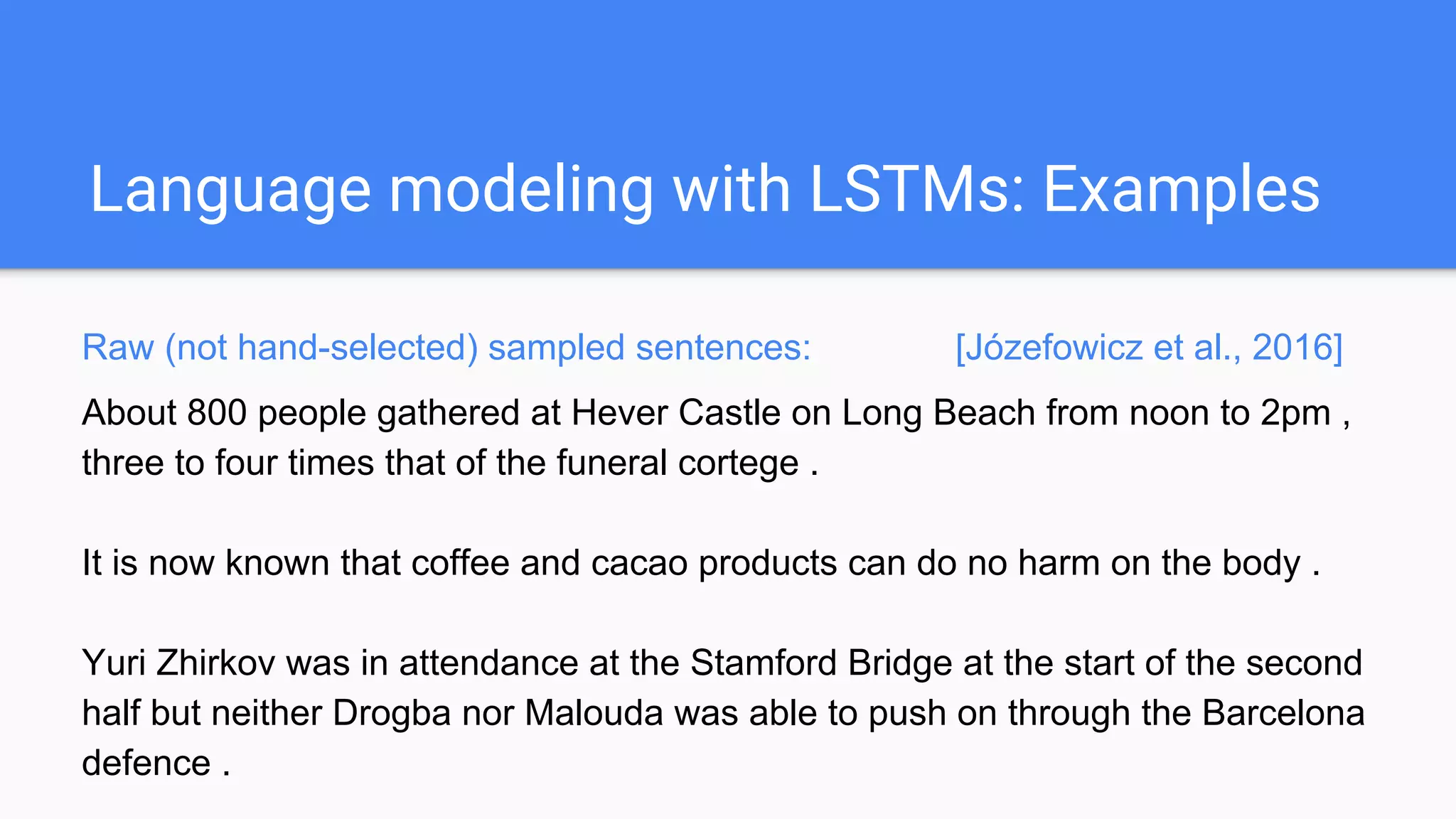 Language modeling with LSTMs: Examples

Raw (not hand-selected) sampled sentences: [Józefowicz et al., 2016]

About 800 people gathered at Hever Castle on Long Beach from noon to 2pm , three to four times that of the funeral cortege .

It is now known that coffee and cacao products can do no harm on the body .

Yuri Zhirkov was in attendance at the Stamford Bridge at the start of the second half but neither Drogba nor Malouda was able to push on through the Barcelona defence .